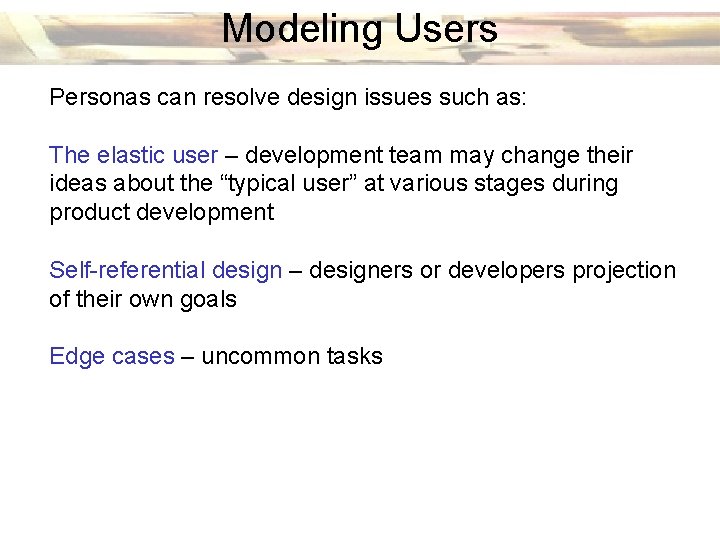 Modeling Users

Personas can resolve design issues such as:

The elastic user – development team may change their ideas about the “typical user” at various stages during product development

Self-referential design – designers or developers projection of their own goals

Edge cases – uncommon tasks